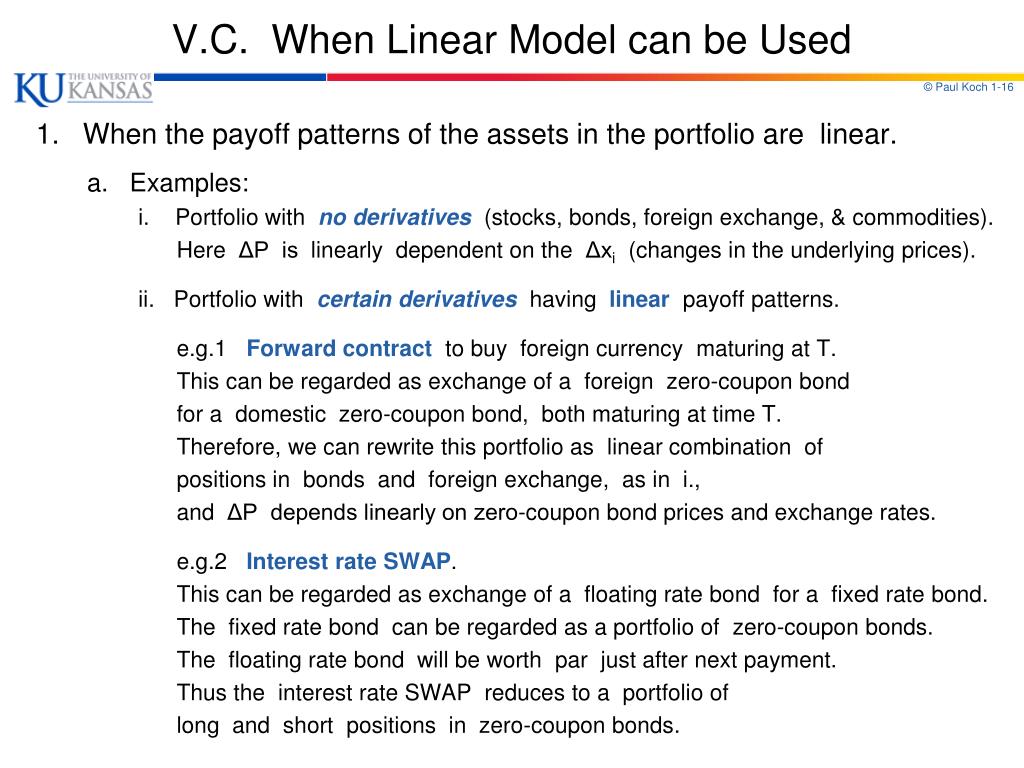 V.C. When Linear Model can be Used

KU THE UNIVERSITY OF KANSAS

© Paul Koch 1-16

1. When the payoff patterns of the assets in the portfolio are linear.

a. Examples:

i. Portfolio with no derivatives (stocks, bonds, foreign exchange, & commodities). Here $\Delta P$ is linearly dependent on the $\Delta x_i$ (changes in the underlying prices).

ii. Portfolio with certain derivatives having linear payoff patterns.

e.g.1 Forward contract to buy foreign currency maturing at T. This can be regarded as exchange of a foreign zero-coupon bond for a domestic zero-coupon bond, both maturing at time T. Therefore, we can rewrite this portfolio as linear combination of positions in bonds and foreign exchange, as in i., and $\Delta P$ depends linearly on zero-coupon bond prices and exchange rates.

e.g.2 Interest rate SWAP. This can be regarded as exchange of a floating rate bond for a fixed rate bond. The fixed rate bond can be regarded as a portfolio of zero-coupon bonds. The floating rate bond will be worth par just after next payment. Thus the interest rate SWAP reduces to a portfolio of long and short positions in zero-coupon bonds.